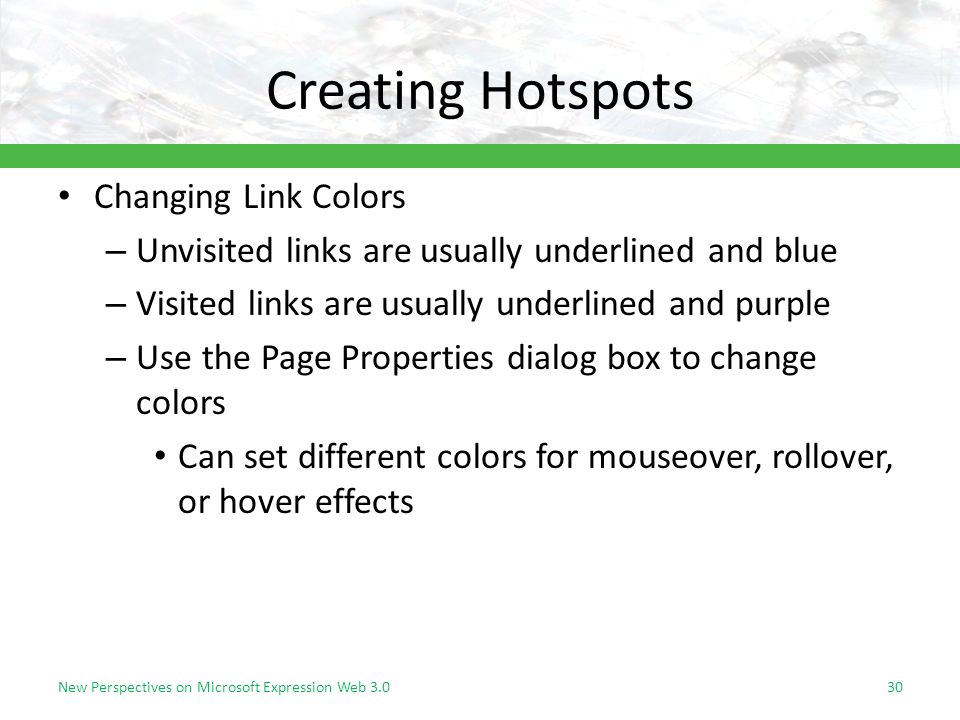 Creating Hotspots

• Changing Link Colors
– Unvisited links are usually underlined and blue
– Visited links are usually underlined and purple
– Use the Page Properties dialog box to change colors
• Can set different colors for mouseover, rollover, or hover effects

New Perspectives on Microsoft Expression Web 3.0

30